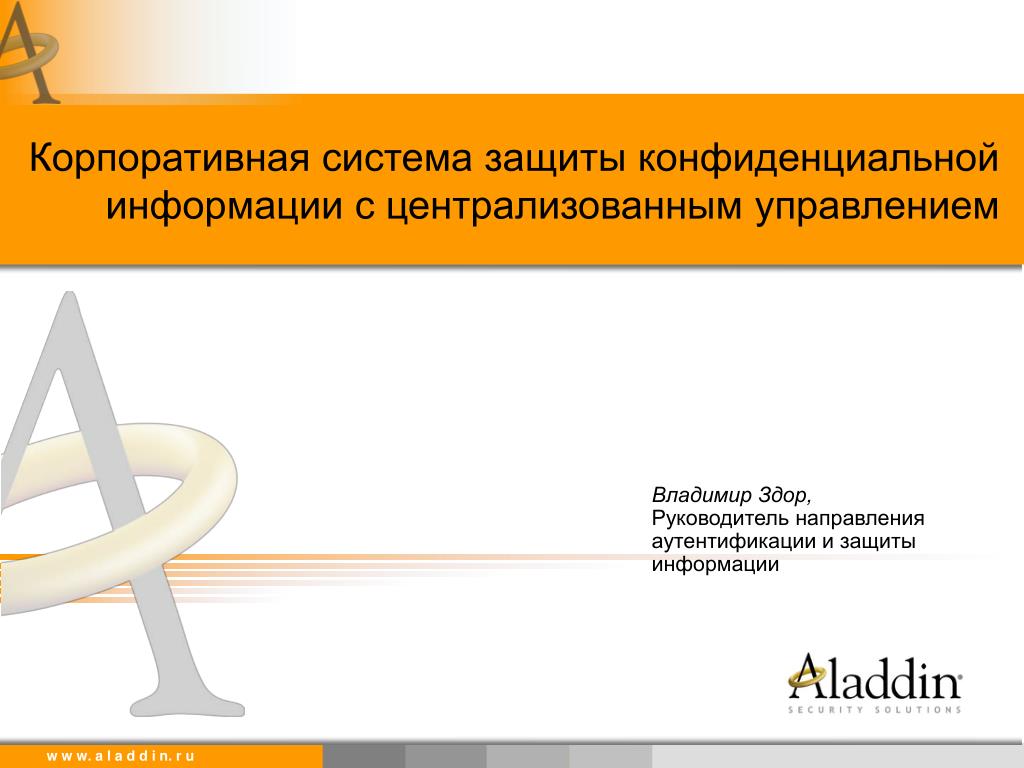 Корпоративная система защиты конфиденциальной информации с централизованным управлением

Владимир Здор,
Руководитель направления аутентификации и защиты информации

Aladdin
SECURITY SOLUTIONS

www.aladdin.ru